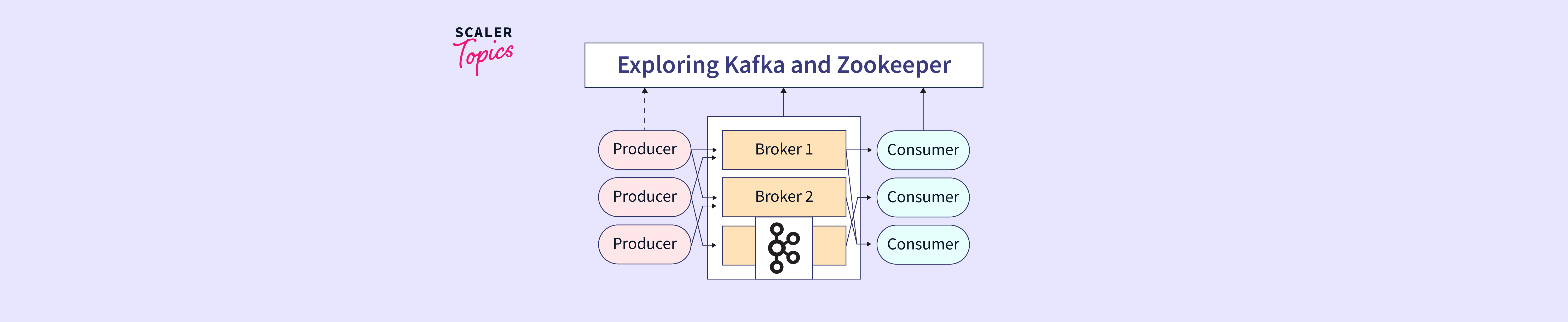 SCALER
Topics

Exploring Kafka and Zookeeper

Producer
Producer
Producer

Broker 1
Broker 2

Consumer
Consumer
Consumer